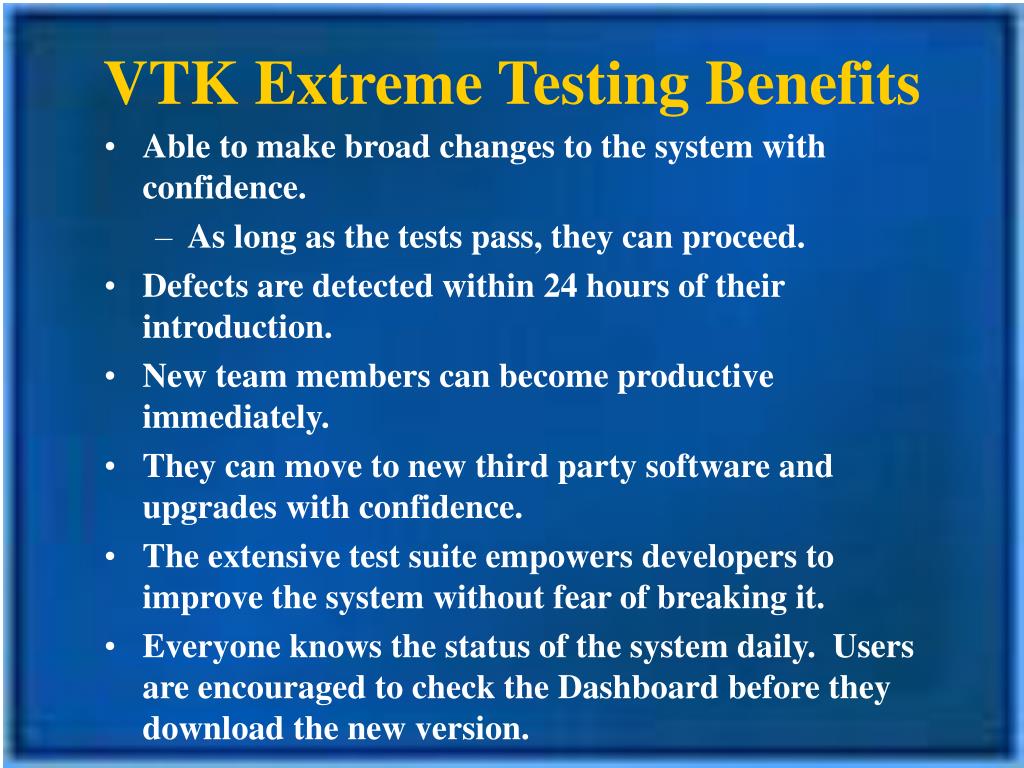 VTK Extreme Testing Benefits

• Able to make broad changes to the system with confidence.
– As long as the tests pass, they can proceed.
• Defects are detected within 24 hours of their introduction.
• New team members can become productive immediately.
• They can move to new third party software and upgrades with confidence.
• The extensive test suite empowers developers to improve the system without fear of breaking it.
• Everyone knows the status of the system daily. Users are encouraged to check the Dashboard before they download the new version.